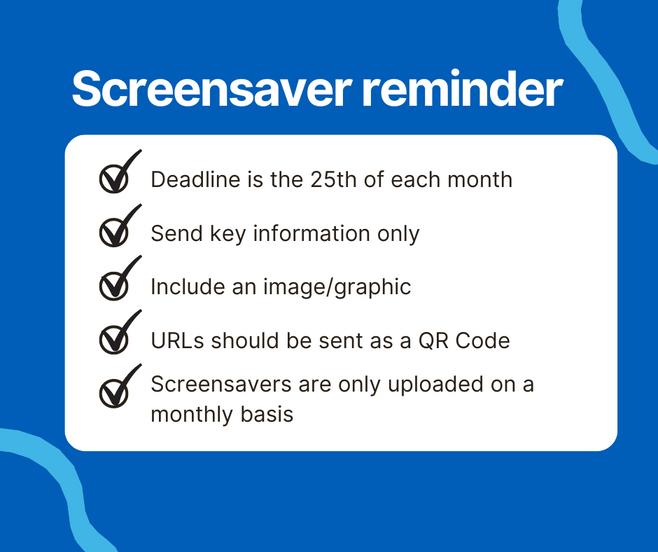 Screensaver reminder

Deadline is the 25th of each month

Send key information only

Include an image/graphic

URLs should be sent as a QR Code

Screensavers are only uploaded on a monthly basis